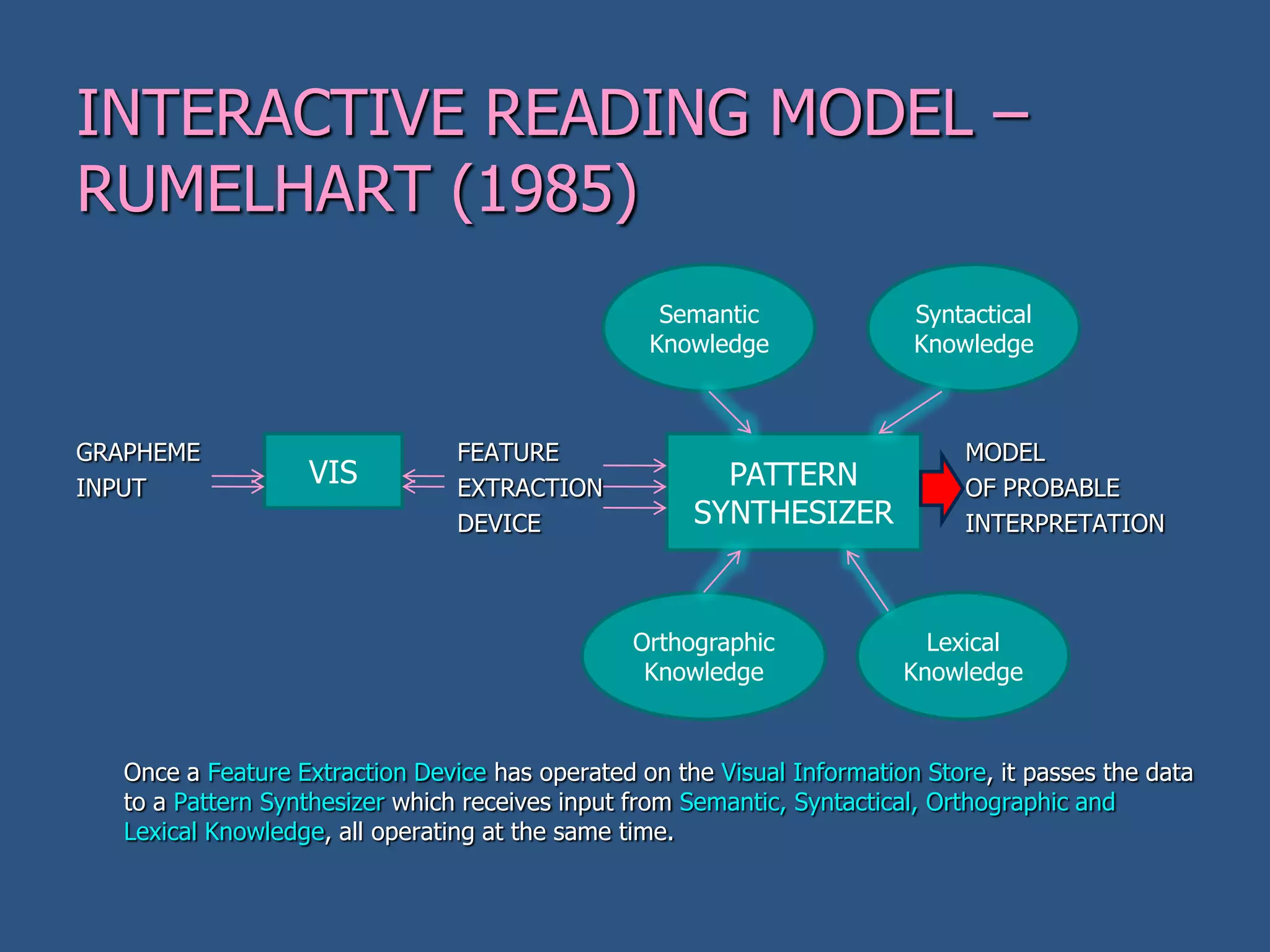 INTERACTIVE READING MODEL – RUMELHART (1985)

Semantic Knowledge

Syntactical Knowledge

GRAPHEME INPUT

VIS

FEATURE EXTRACTION DEVICE

PATTERN SYNTHESIZER

MODEL OF PROBABLE INTERPRETATION

Orthographic Knowledge

Lexical Knowledge

Once a Feature Extraction Device has operated on the Visual Information Store, it passes the data to a Pattern Synthesizer which receives input from Semantic, Syntactical, Orthographic and Lexical Knowledge, all operating at the same time.